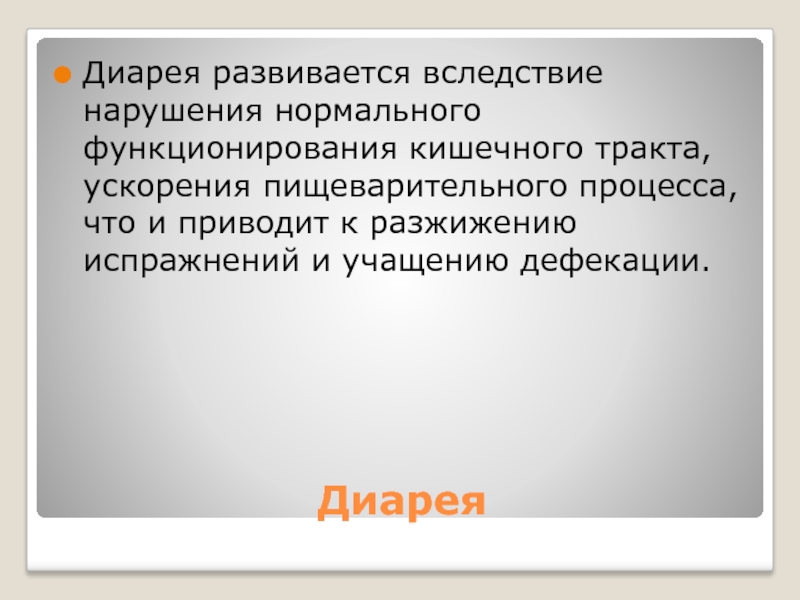 Диарея развивается вследствие нарушения нормального функционирования кишечного тракта, ускорения пищеварительного процесса, что и приводит к разжижению испражнений и учащению дефекации.

Диарея